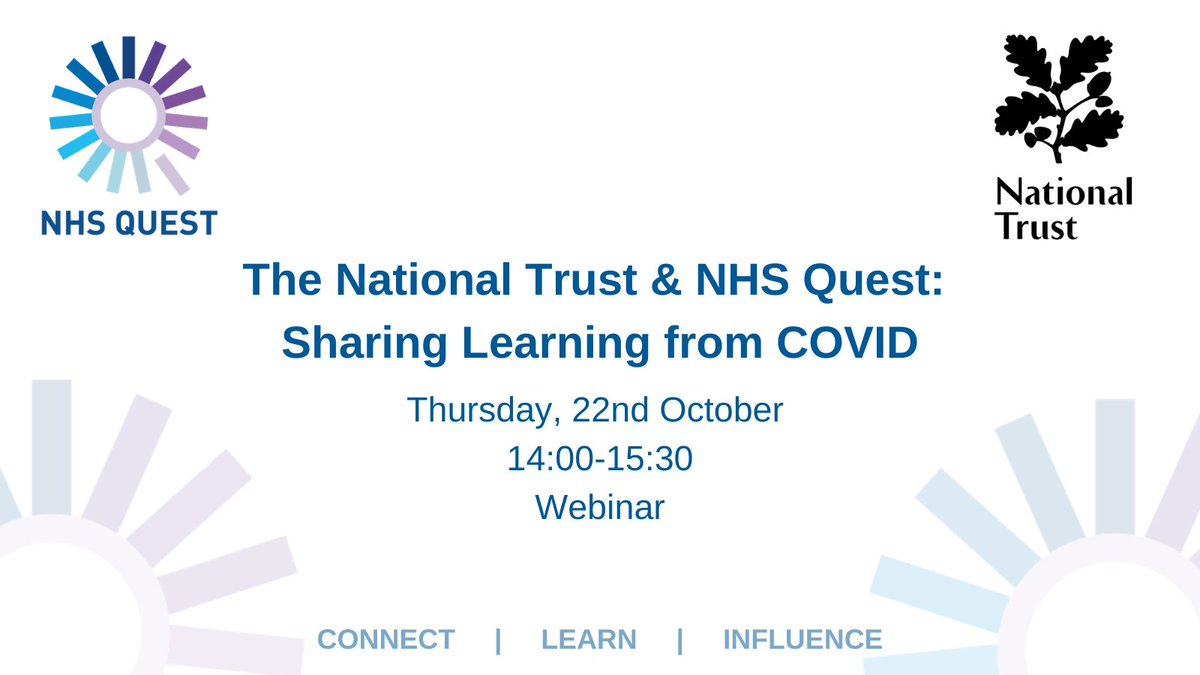 NHS QUEST

National Trust

The National Trust & NHS Quest: Sharing Learning from COVID

Thursday, 22nd October
14:00-15:30
Webinar

CONNECT | LEARN | INFLUENCE